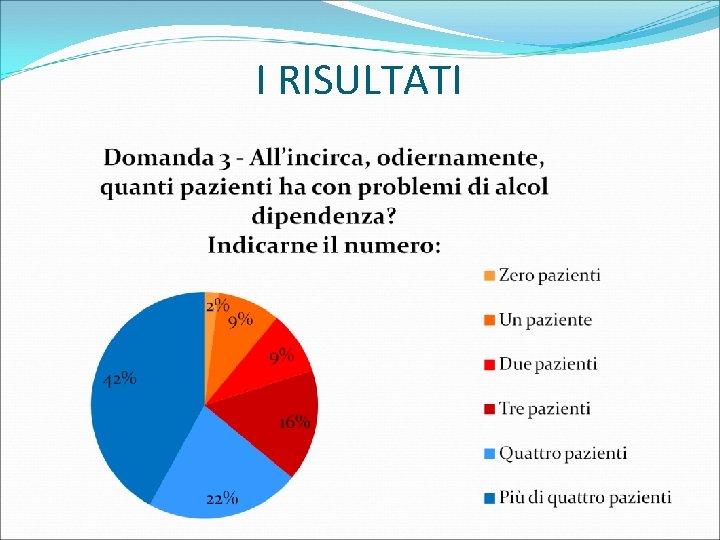 I RISULTATI

Domanda 3 - All'incirca, odiernamente, quanti pazienti ha con problemi di alcol dipendenza? Indicarne il numero:

2%
9%
9%
16%
22%
42%

Zero pazienti
Un paziente
Due pazienti
Tre pazienti
Quattro pazienti
Più di quattro pazienti